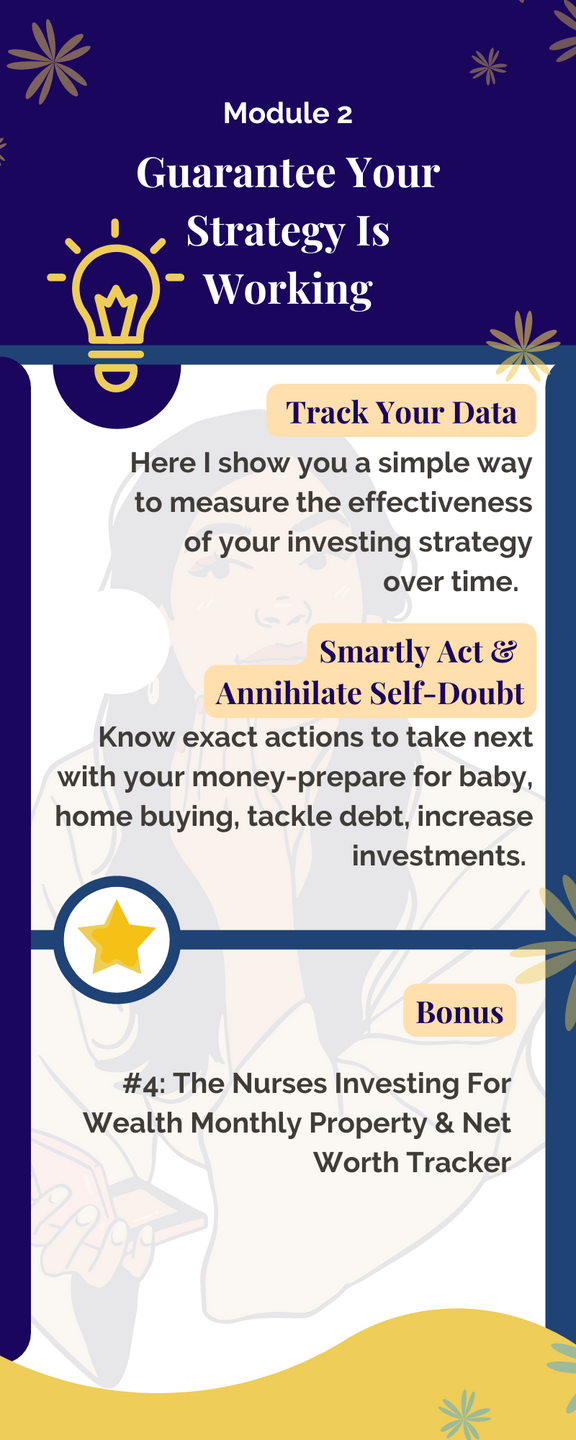 Module 2

Guarantee Your Strategy Is Working

Track Your Data

Here I show you a simple way to measure the effectiveness of your investing strategy over time.

Smartly Act & Annihilate Self-Doubt

Know exact actions to take next with your money-prepare for baby, home buying, tackle debt, increase investments.

Bonus

#4: The Nurses Investing For Wealth Monthly Property & Net Worth Tracker